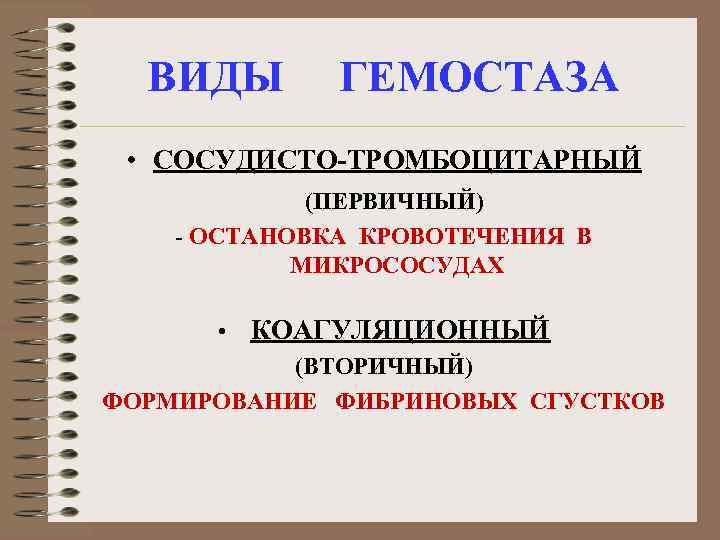 ВИДЫ ГЕМОСТАЗА

• СОСУДИСТО-ТРОМБОЦИТАРНЫЙ

(ПЕРВИЧНЫЙ)

- ОСТАНОВКА КРОВОТЕЧЕНИЯ В МИКРОСОСУДАХ

• КОАГУЛЯЦИОННЫЙ

(ВТОРИЧНЫЙ)

ФОРМИРОВАНИЕ ФИБРИНОВЫХ СГУСТКОВ